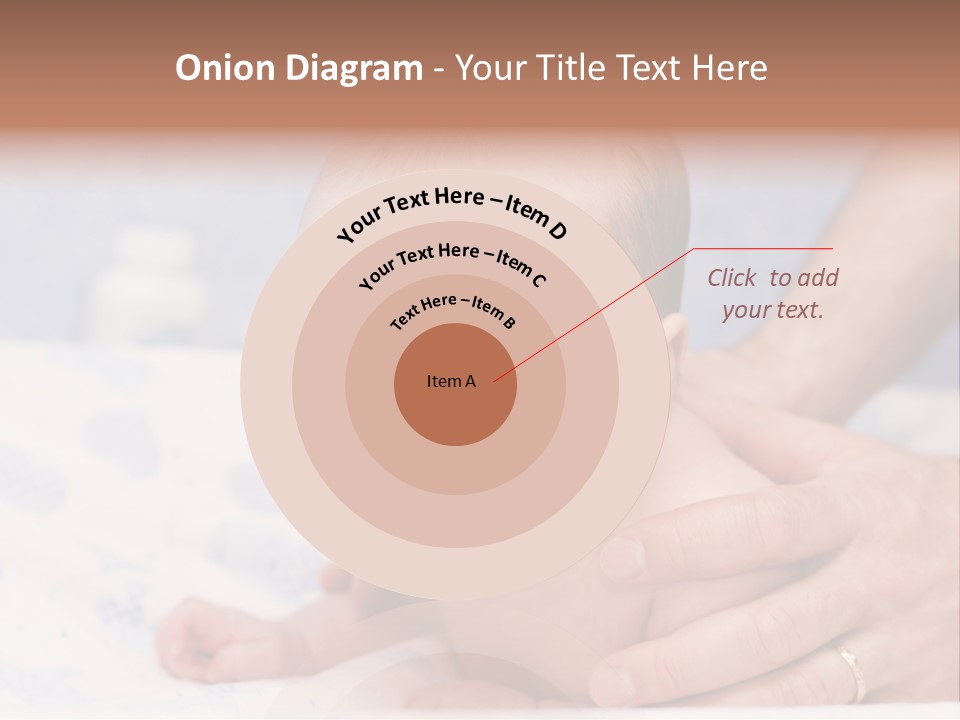 Onion Diagram - Your Title Text Here

Your Text Here – Item D

Your Text Here – Item C

Text Here – Item B

Item A

Click to add your text.